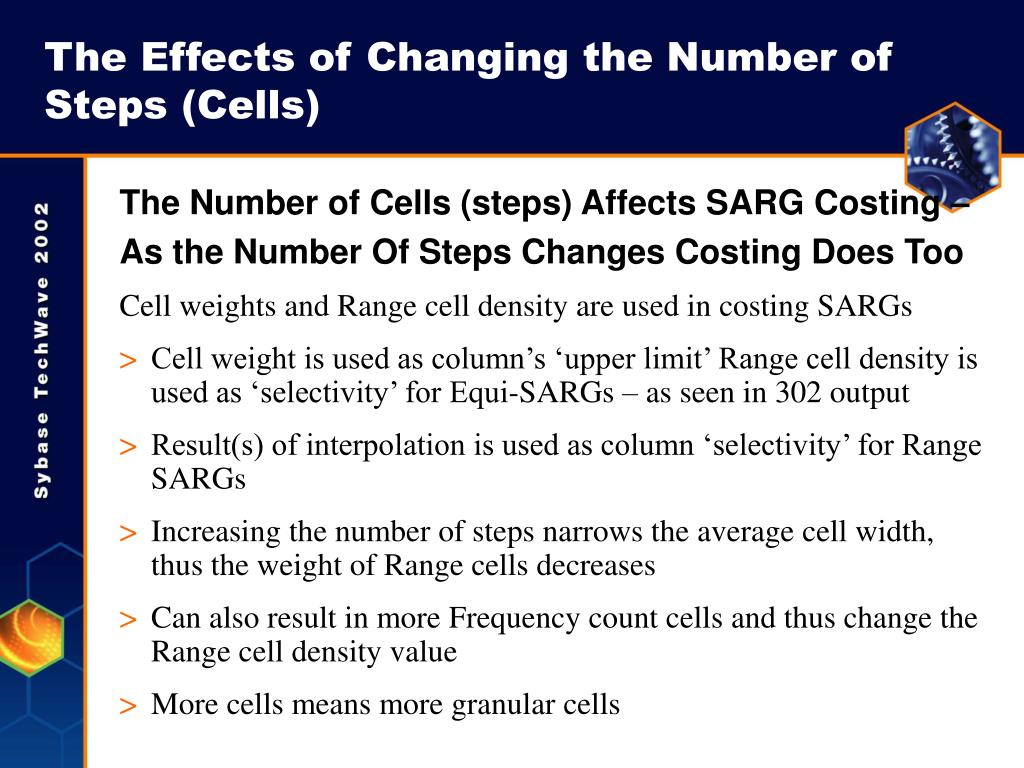 The Effects of Changing the Number of Steps (Cells)

Sybase TechWave 2002

The Number of Cells (steps) Affects SARG Costing – As the Number Of Steps Changes Costing Does Too

Cell weights and Range cell density are used in costing SARGs

> Cell weight is used as column’s ‘upper limit’ Range cell density is used as ‘selectivity’ for Equi-SARGs – as seen in 302 output

> Result(s) of interpolation is used as column ‘selectivity’ for Range SARGs

> Increasing the number of steps narrows the average cell width, thus the weight of Range cells decreases

> Can also result in more Frequency count cells and thus change the Range cell density value

> More cells means more granular cells